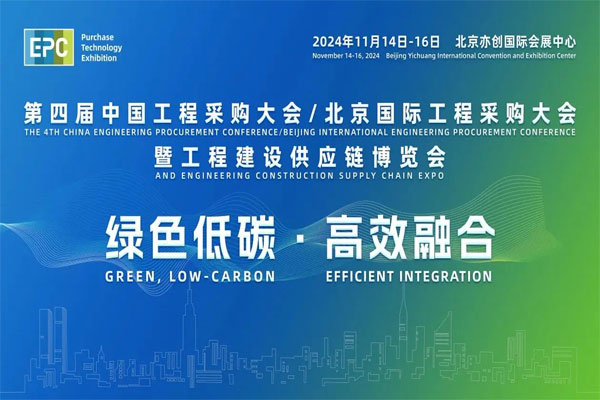 EPC Purchase Technology Exhibition

2024年11月14日-16日 北京亦创国际会展中心
November 14-16, 2024 Beijing Yichuang International Convention and Exhibition Center

第四届中国工程采购大会/北京国际工程采购大会
THE 4TH CHINA ENGINEERING PROCUREMENT CONFERENCE/BEIJING INTERNATIONAL ENGINEERING PROCUREMENT CONFERENCE
暨工程建设供应链博览会
AND ENGINEERING CONSTRUCTION SUPPLY CHAIN EXPO

绿色低碳 · 高效融合
GREEN, LOW-CARBON EFFICIENT INTEGRATION